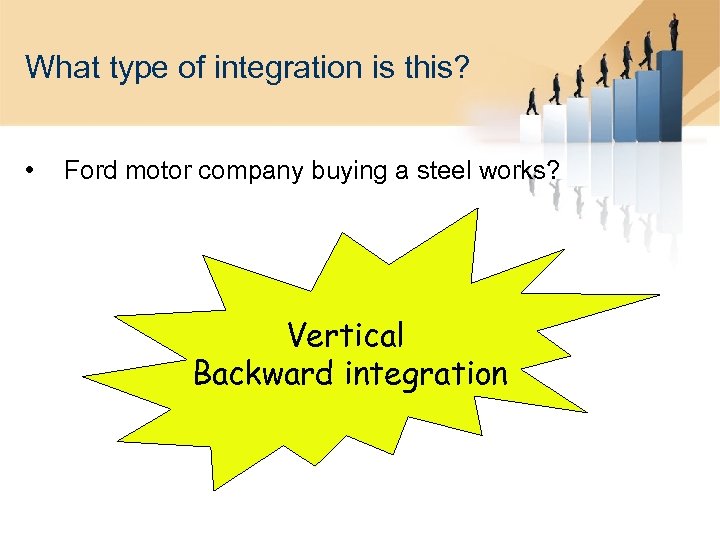 What type of integration is this?

• Ford motor company buying a steel works?

Vertical
Backward integration